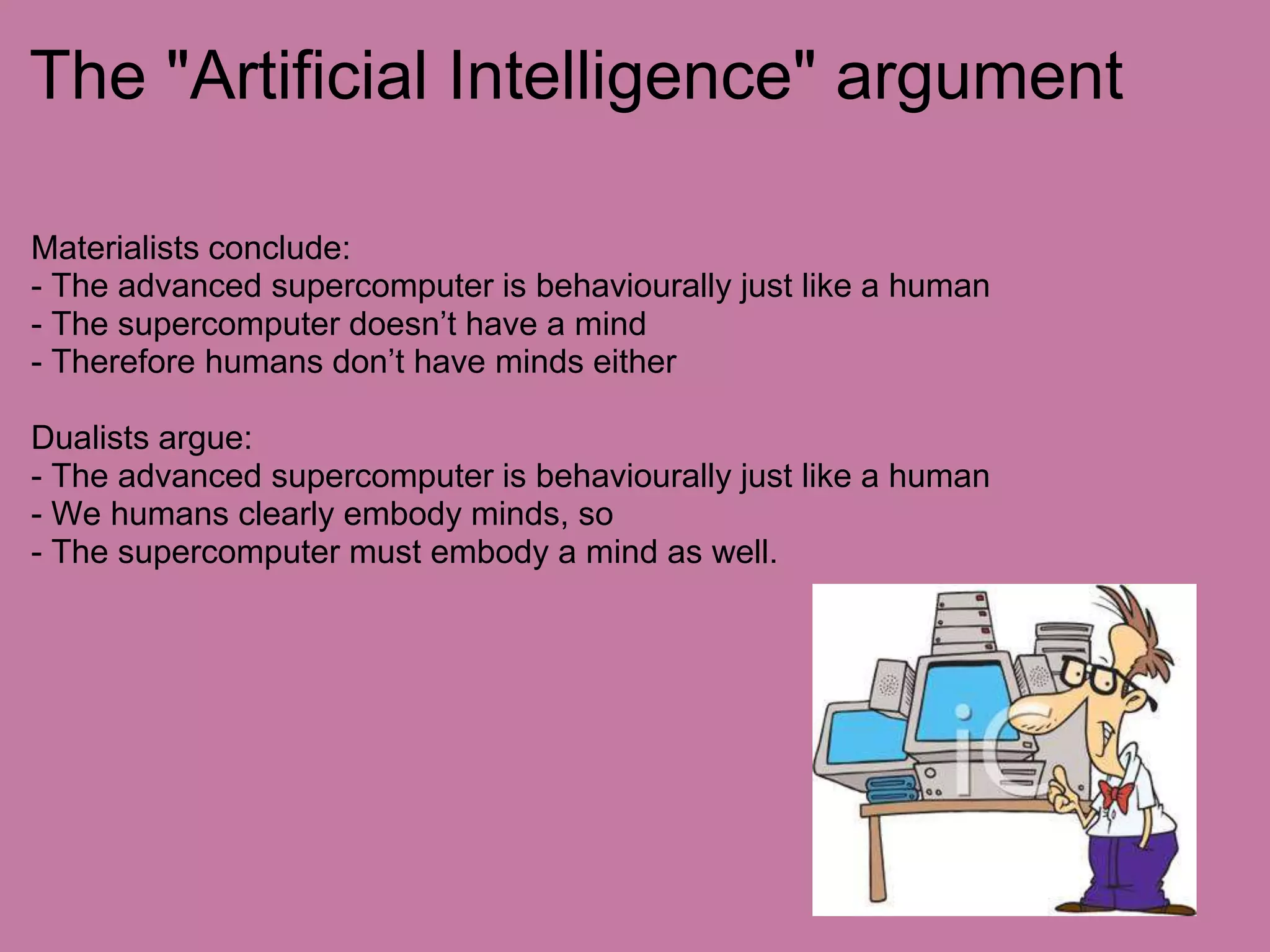 The "Artificial Intelligence" argument

Materialists conclude:
- The advanced supercomputer is behaviourally just like a human
- The supercomputer doesn’t have a mind
- Therefore humans don’t have minds either

Dualists argue:
- The advanced supercomputer is behaviourally just like a human
- We humans clearly embody minds, so
- The supercomputer must embody a mind as well.

iC